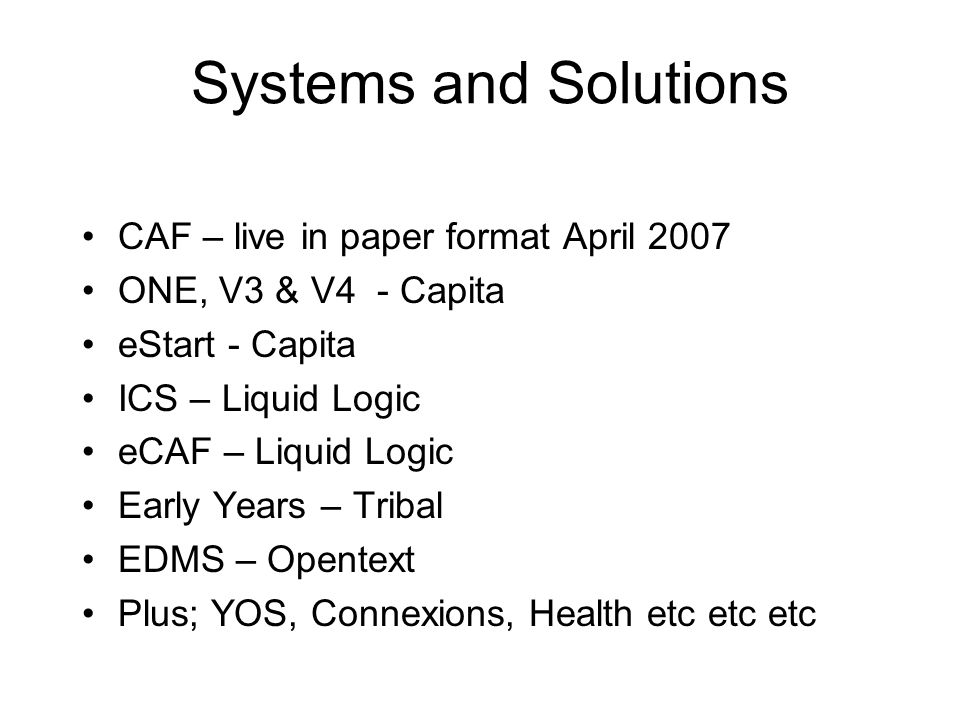 Systems and Solutions

• CAF – live in paper format April 2007
• ONE, V3 & V4 - Capita
• eStart - Capita
• ICS – Liquid Logic
• eCAF – Liquid Logic
• Early Years – Tribal
• EDMS – Opentext
• Plus; YOS, Connexions, Health etc etc etc